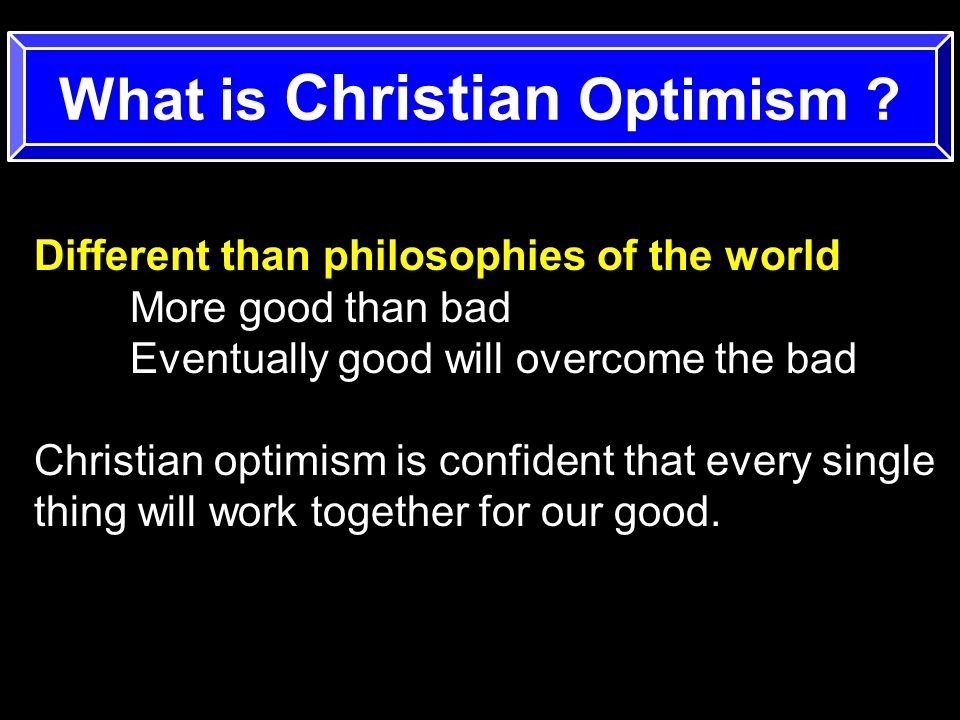 What is Christian Optimism ?

Different than philosophies of the world
More good than bad
Eventually good will overcome the bad

Christian optimism is confident that every single thing will work together for our good.